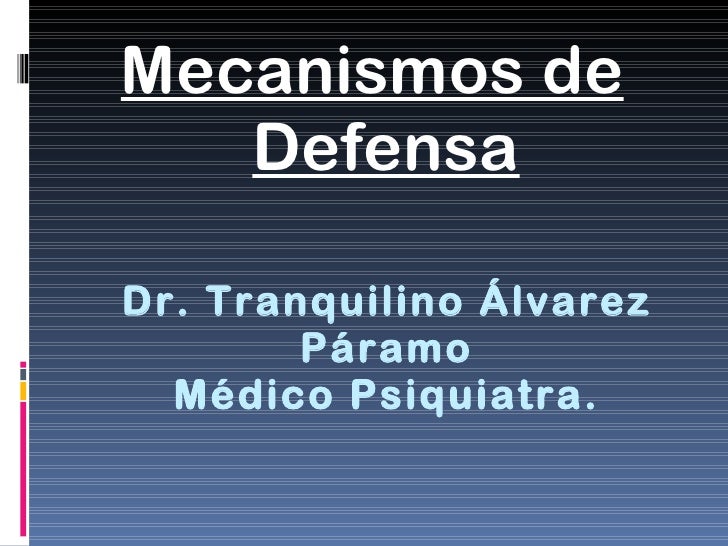 Mecanismos de Defensa

Dr. Tranquilino Álvarez Páramo
Médico Psiquiatra.